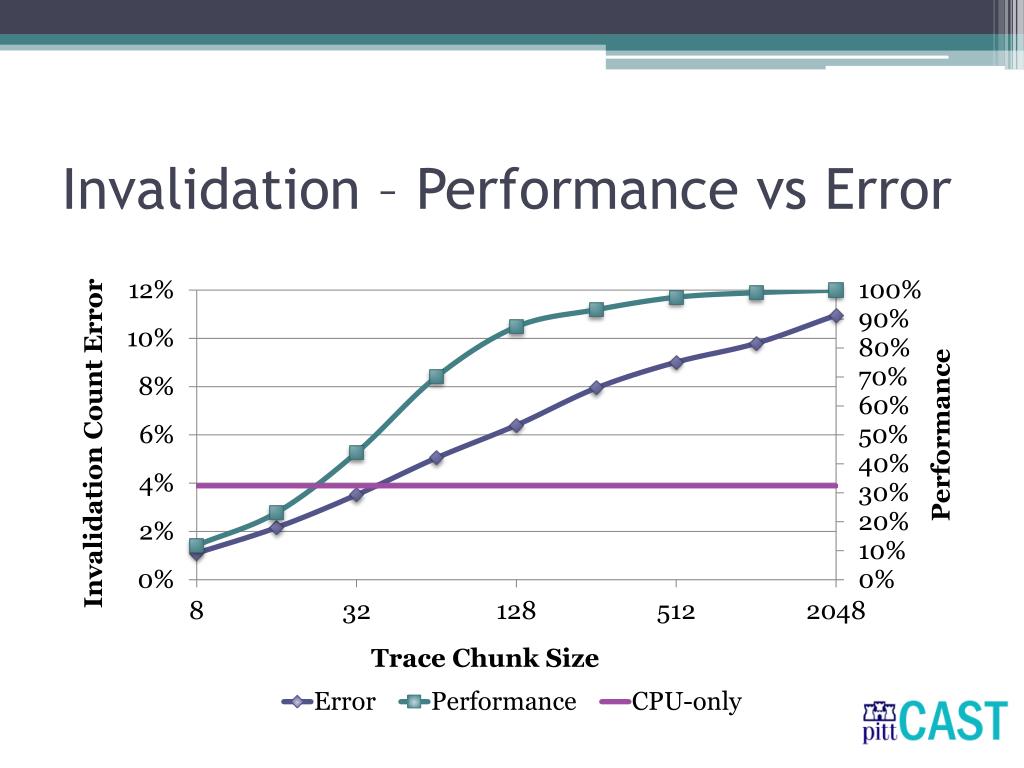 Invalidation – Performance vs Error

Invalidation Count Error

12%
10%
8%
6%
4%
2%
0%

100%
90%
80%
70%
60%
50%
40%
30%
20%
10%
0%

Performance

8
32
128
512
2048

Trace Chunk Size

Error
Performance
CPU-only

pitt CAST